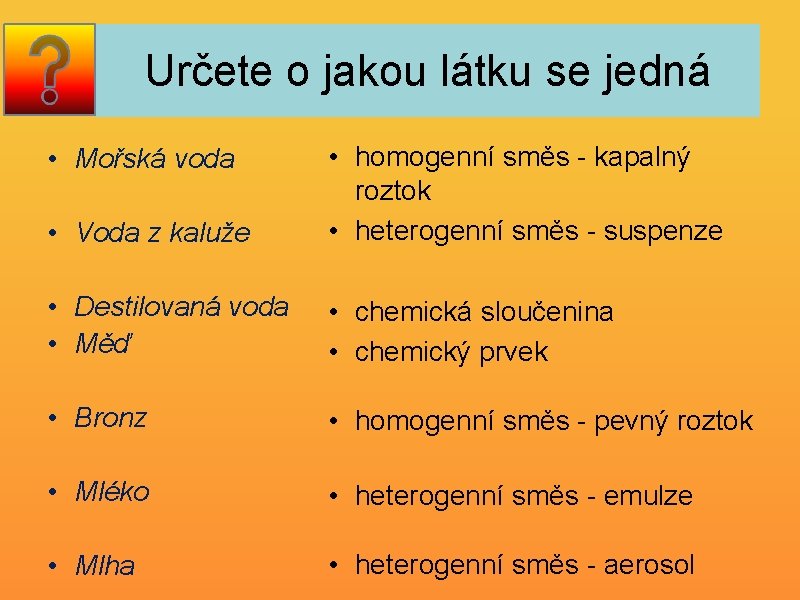 ?

Určete o jakou látku se jedná

• Mořská voda

• Voda z kaluže

• Destilovaná voda
• Měď

• Bronz

• Mléko

• Mlha

• homogenní směs - kapalný roztok

• heterogenní směs - suspenze

• chemická sloučenina
• chemický prvek

• homogenní směs - pevný roztok

• heterogenní směs - emulze

• heterogenní směs - aerosol